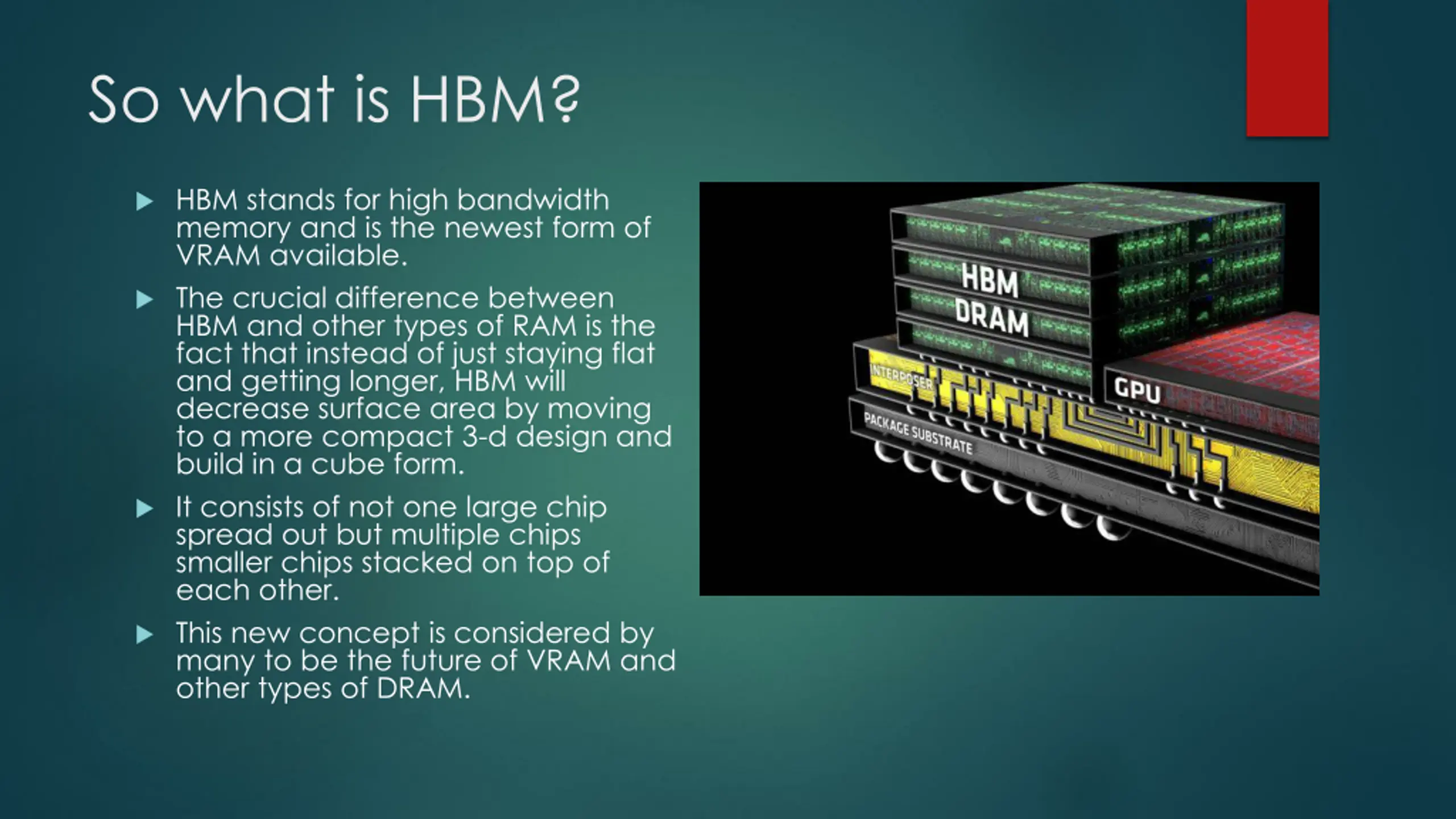 So what is HBM?

HBM stands for high bandwidth memory and is the newest form of VRAM available.

The crucial difference between HBM and other types of RAM is the fact that instead of just staying flat and getting longer, HBM will decrease surface area by moving to a more compact 3-d design and build in a cube form.

It consists of not one large chip spread out but multiple chips smaller chips stacked on top of each other.

This new concept is considered by many to be the future of VRAM and other types of DRAM.

HBM DRAM

INTERPOSER

GPU

PACKAGE SUBSTRATE